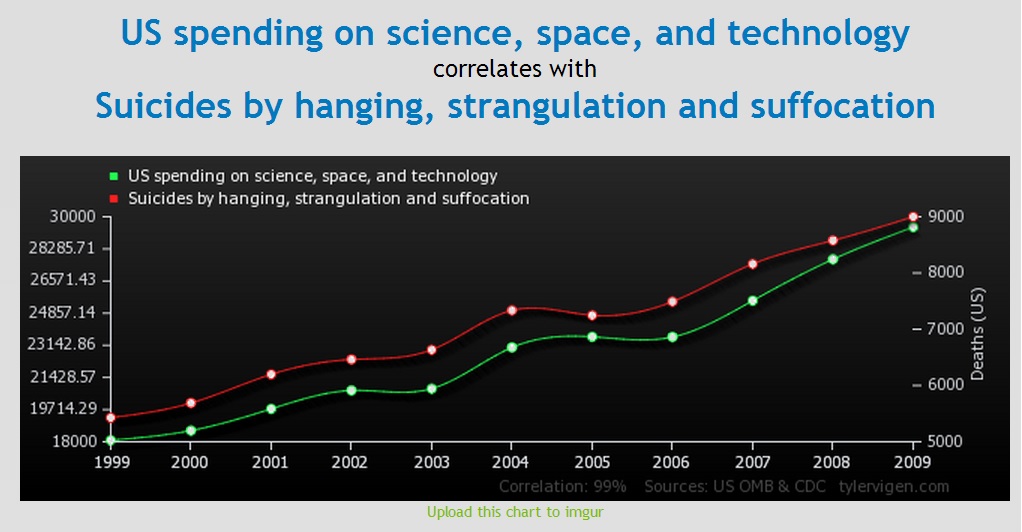 US spending on science, space, and technology
correlates with
Suicides by hanging, strangulation and suffocation

US spending on science, space, and technology
Suicides by hanging, strangulation and suffocation

30000
28285.71
26571.43
24857.14
23142.86
21428.57
19714.29
18000

9000
8000
7000
6000
5000
Deaths (US)

1999 2000 2001 2002 2003 2004 2005 2006 2007 2008 2009

Correlation: 99% Sources: US OMB & CDC tylervigen.com

Upload this chart to imgur